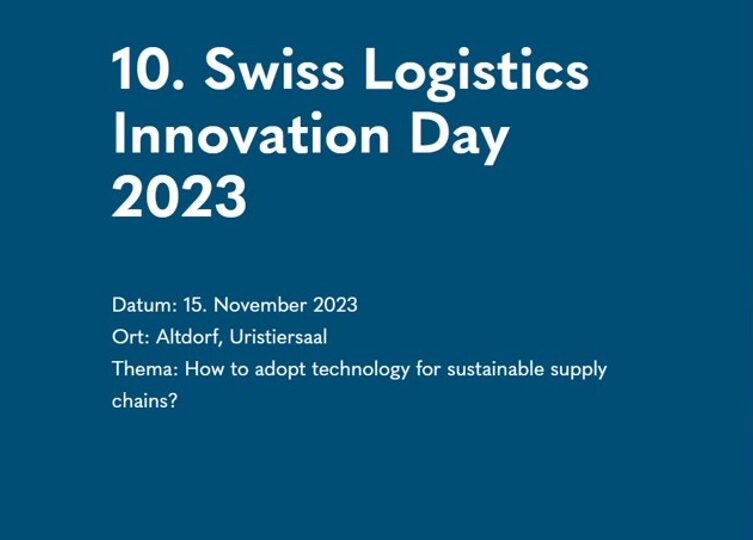 10. Swiss Logistics Innovation Day 2023

Datum: 15. November 2023
Ort: Altdorf, Uristiersaal
Thema: How to adopt technology for sustainable supply chains?